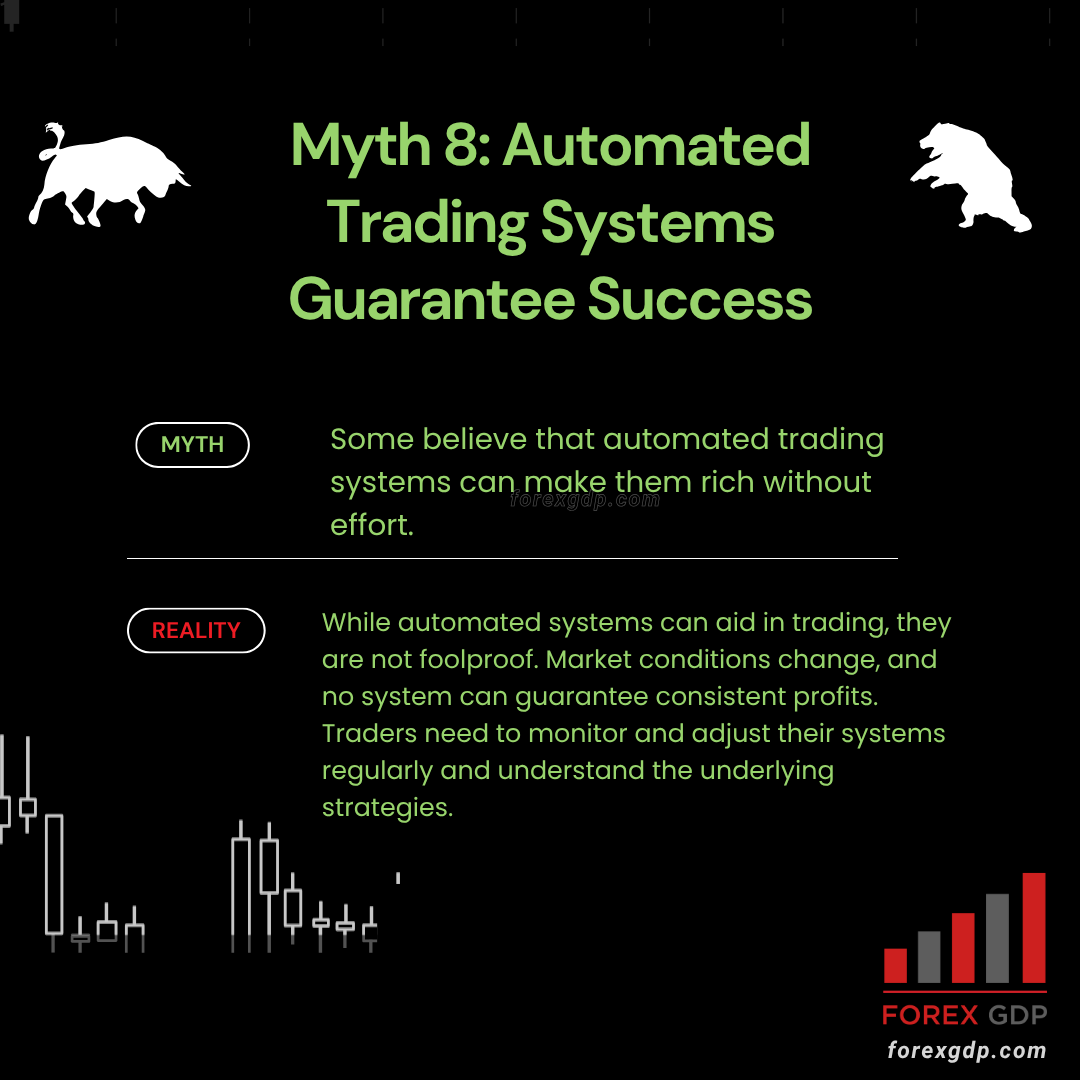 Myth 8: Automated Trading Systems Guarantee Success

MYTH

Some believe that automated trading systems can make them rich without effort.

forexgdp.com

REALITY

While automated systems can aid in trading, they are not foolproof. Market conditions change, and no system can guarantee consistent profits. Traders need to monitor and adjust their systems regularly and understand the underlying strategies.

FOREX GDP
forexgdp.com